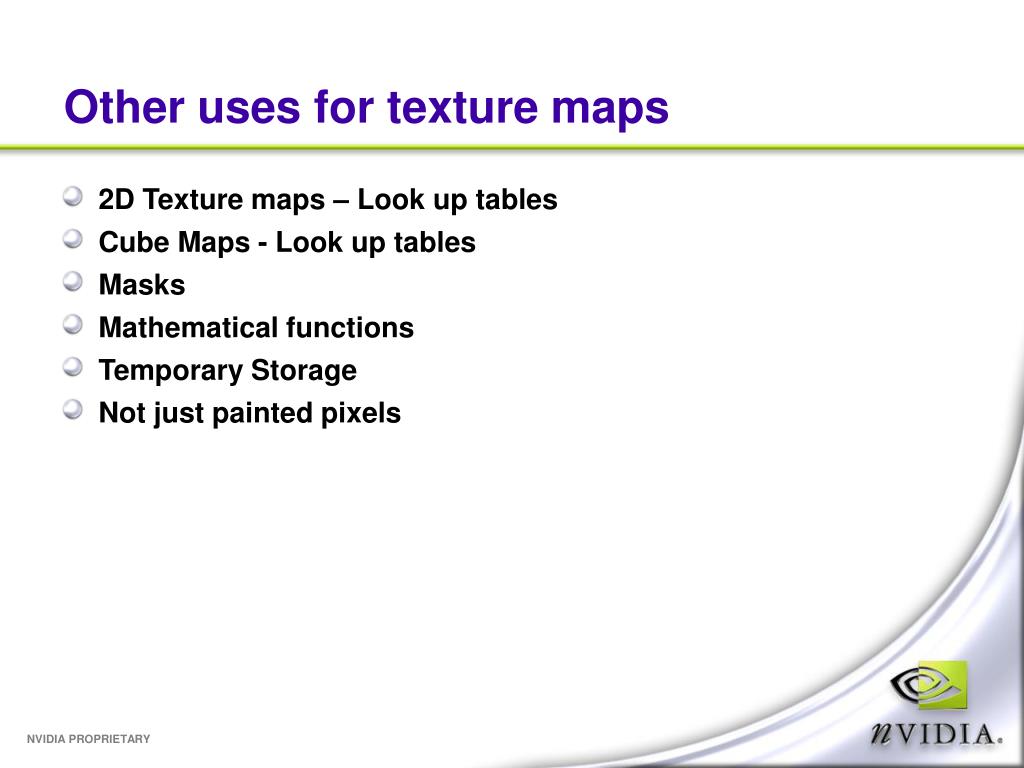 Other uses for texture maps

2D Texture maps – Look up tables
Cube Maps - Look up tables
Masks
Mathematical functions
Temporary Storage
Not just painted pixels

NVIDIA PROPRIETARY

nVIDIA.